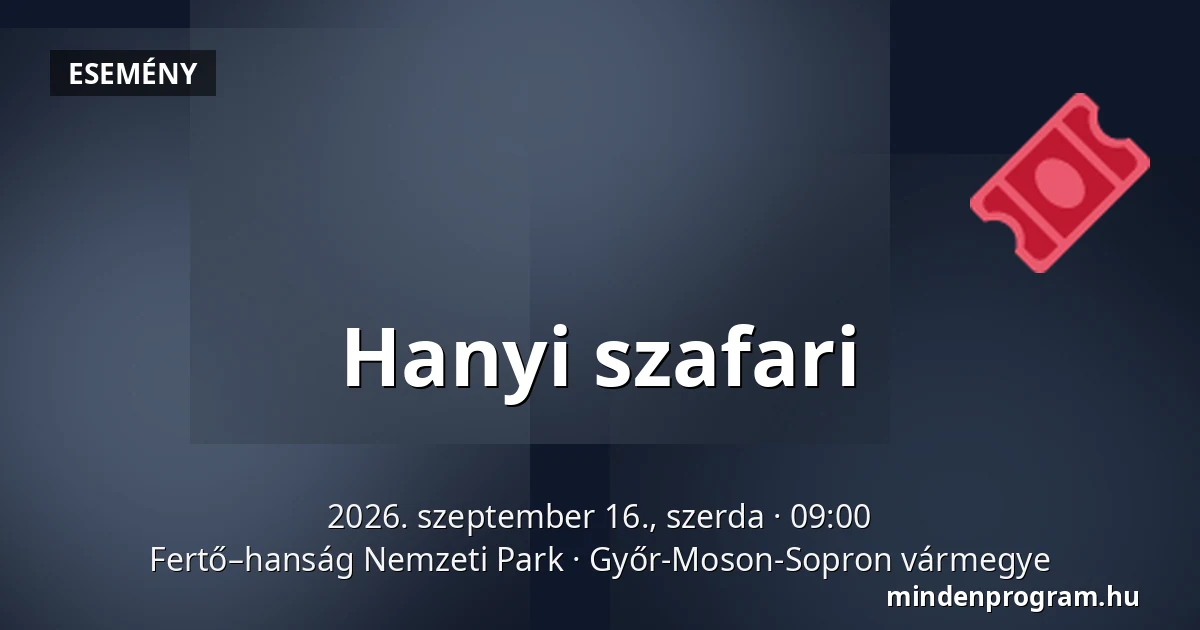 ESEMÉNY

Hanyi szafari

2026. szeptember 16., szerda · 09:00
Fertő–hanság Nemzeti Park · Győr-Moson-Sopron vármegye

mindenprogram.hu